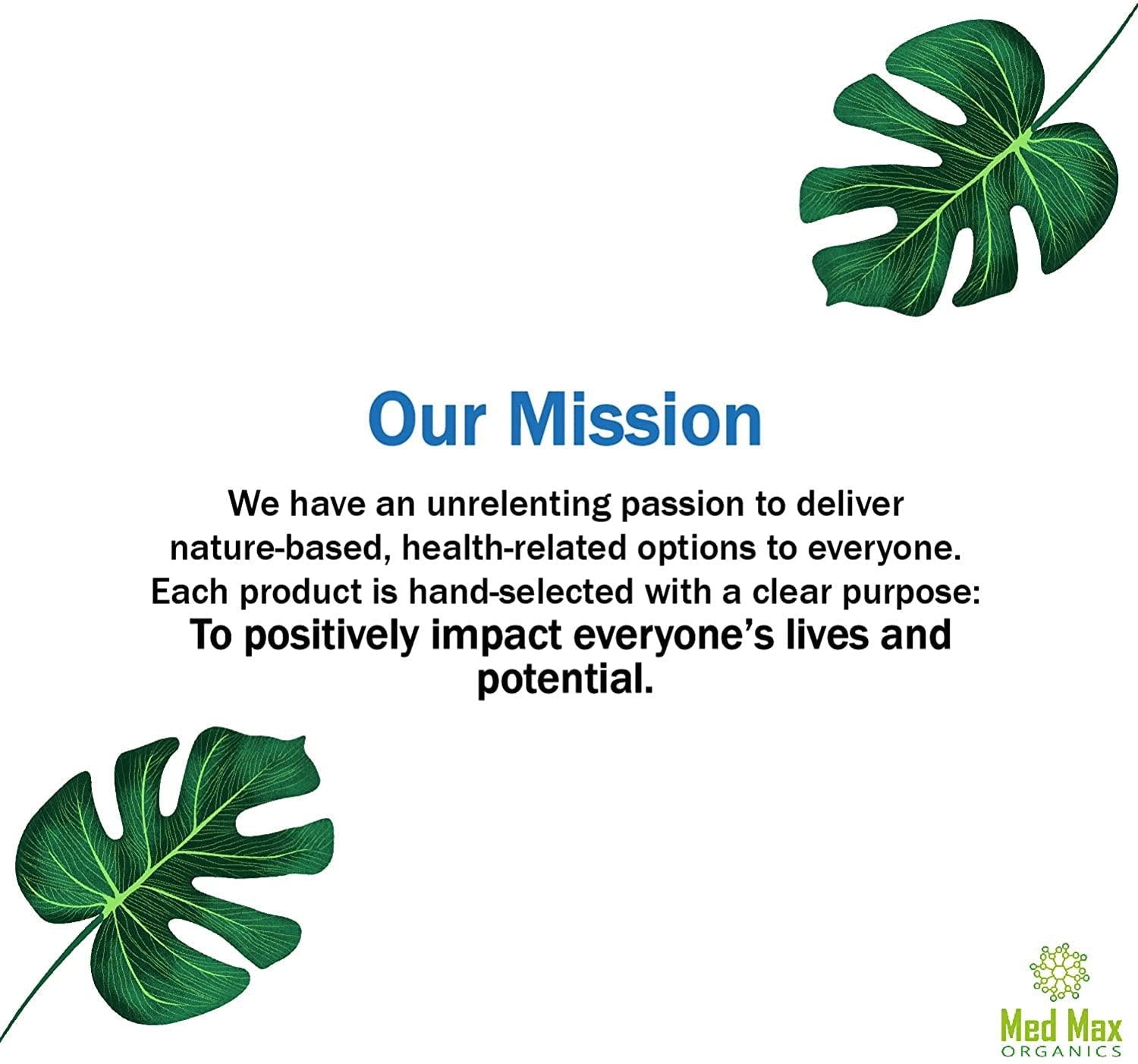 Our Mission

We have an unrelenting passion to deliver nature-based, health-related options to everyone. Each product is hand-selected with a clear purpose: To positively impact everyone's lives and potential.

Med Max
ORGANICS